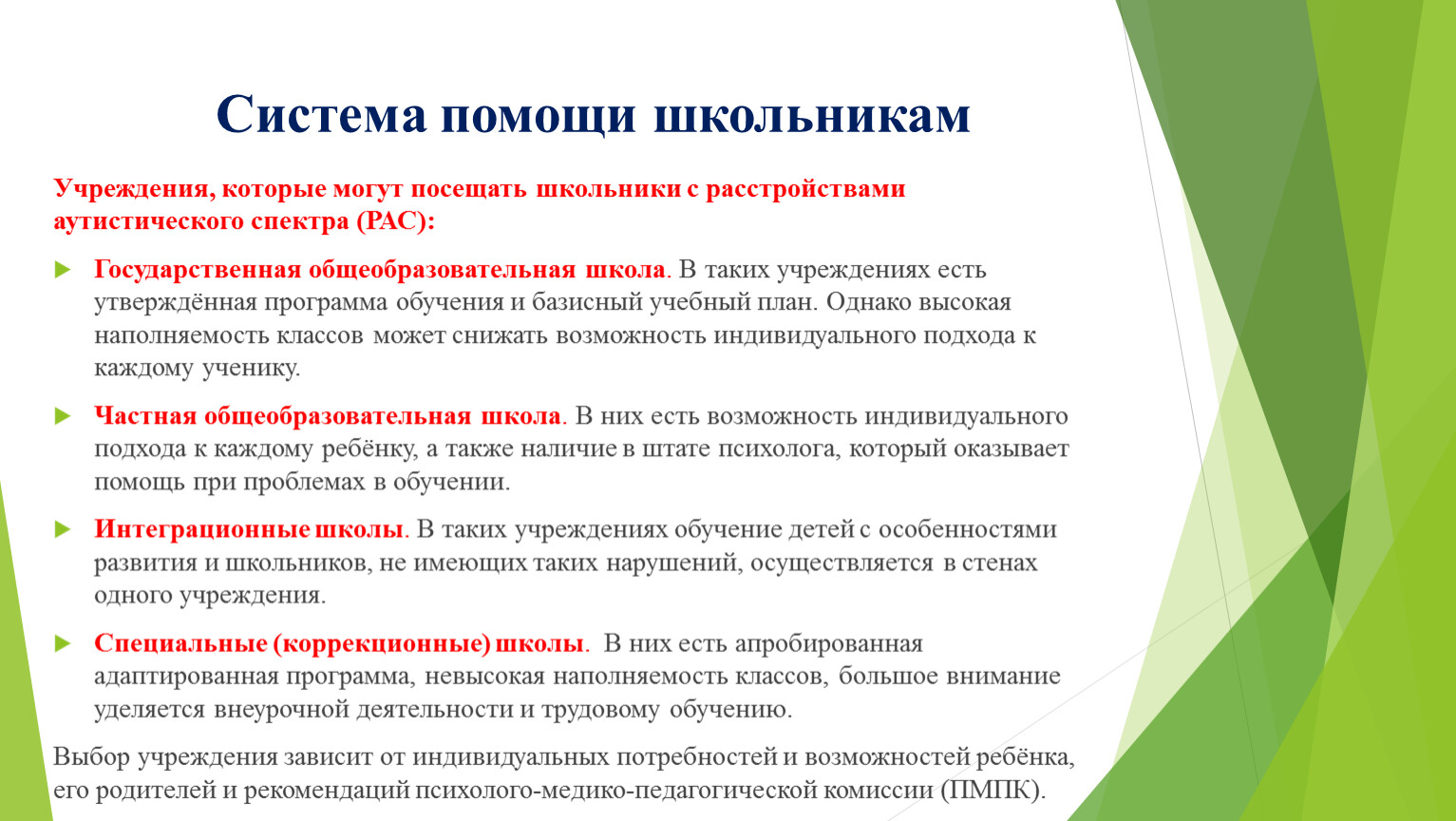 Система помощи школьникам

Учреждения, которые могут посещать школьники с расстройствами аутистического спектра (РАС):

Государственная общеобразовательная школа. В таких учреждениях есть утверждённая программа обучения и базисный учебный план. Однако высокая наполняемость классов может снижать возможность индивидуального подхода к каждому ученику.

Частная общеобразовательная школа. В них есть возможность индивидуального подхода к каждому ребёнку, а также наличие в штате психолога, который оказывает помощь при проблемах в обучении.

Интеграционные школы. В таких учреждениях обучение детей с особенностями развития и школьников, не имеющих таких нарушений, осуществляется в стенах одного учреждения.

Специальные (коррекционные) школы. В них есть апробированная адаптированная программа, невысокая наполняемость классов, большое внимание уделяется внеурочной деятельности и трудовому обучению.

Выбор учреждения зависит от индивидуальных потребностей и возможностей ребёнка, его родителей и рекомендаций психолого-медико-педагогической комиссии (ПМПК).